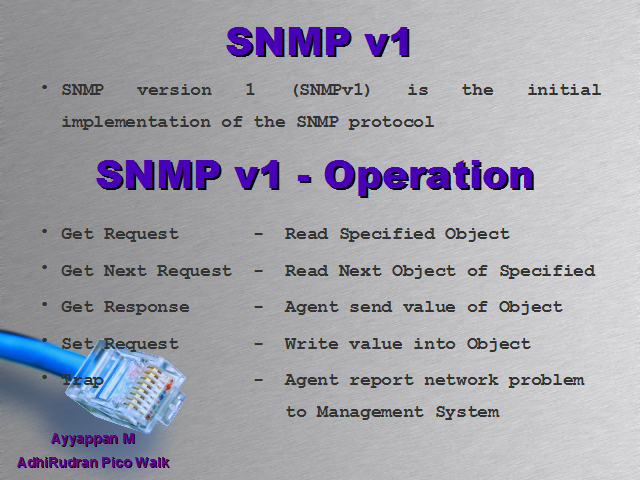 SNMP v1

• SNMP version 1 (SNMPv1) is the initial implementation of the SNMP protocol

SNMP v1 - Operation

• Get Request - Read Specified Object
• Get Next Request - Read Next Object of Specified
• Get Response - Agent send value of Object
• Set Request - Write value into Object
• Trap - Agent report network problem to Management System

Ayyappan M
AdhiRudran Pico Walk